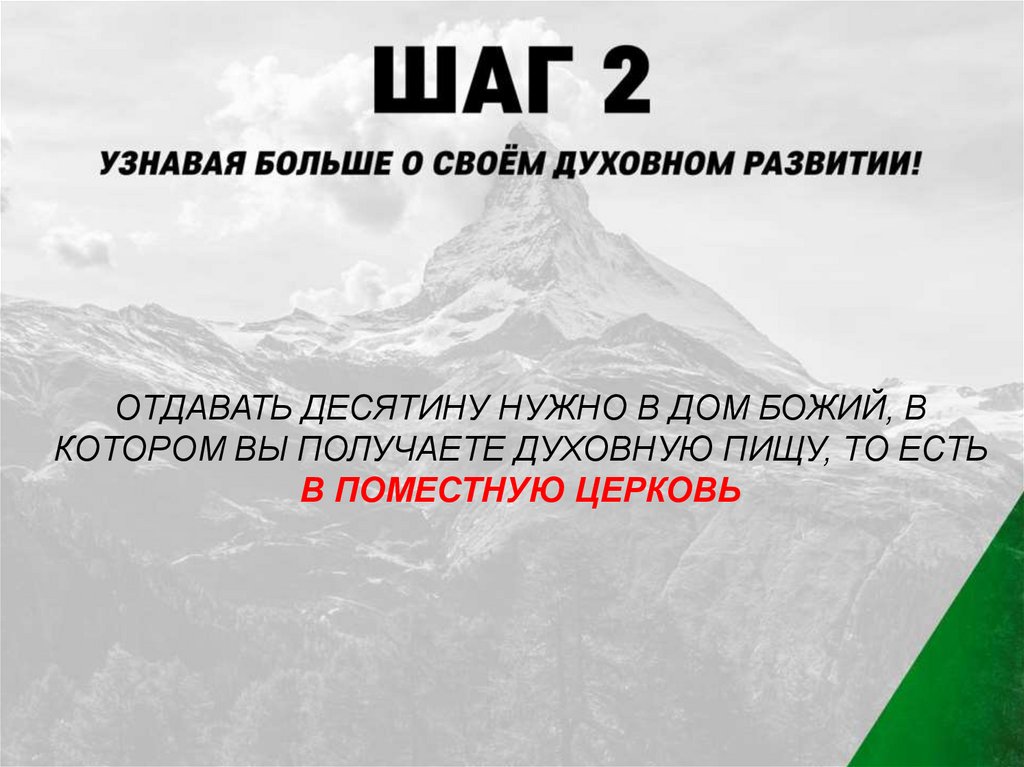 ШАГ 2

УЗНАВАЯ БОЛЬШЕ О СВОЁМ ДУХОВНОМ РАЗВИТИИ!

ОТДАВАТЬ ДЕСЯТИНУ НУЖНО В ДОМ БОЖИЙ, В КОТОРОМ ВЫ ПОЛУЧАЕТЕ ДУХОВНУЮ ПИЩУ, ТО ЕСТЬ В ПОМЕСТНУЮ ЦЕРКОВЬ